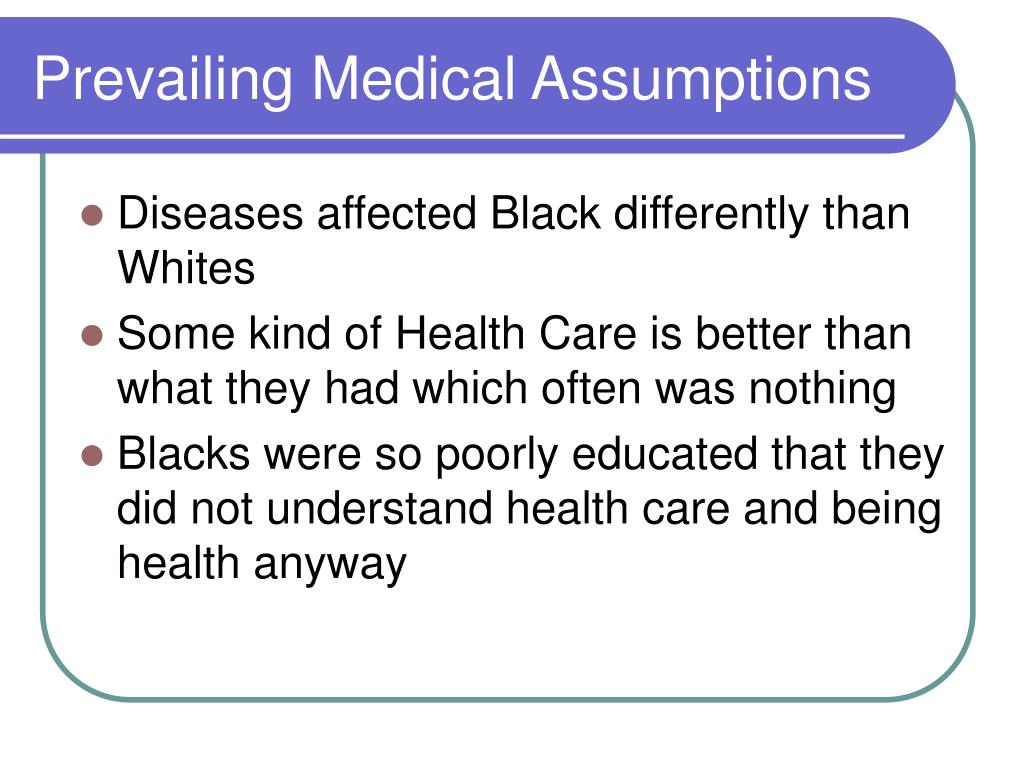 Prevailing Medical Assumptions

- Diseases affected Black differently than Whites
- Some kind of Health Care is better than what they had which often was nothing
- Blacks were so poorly educated that they did not understand health care and being health anyway